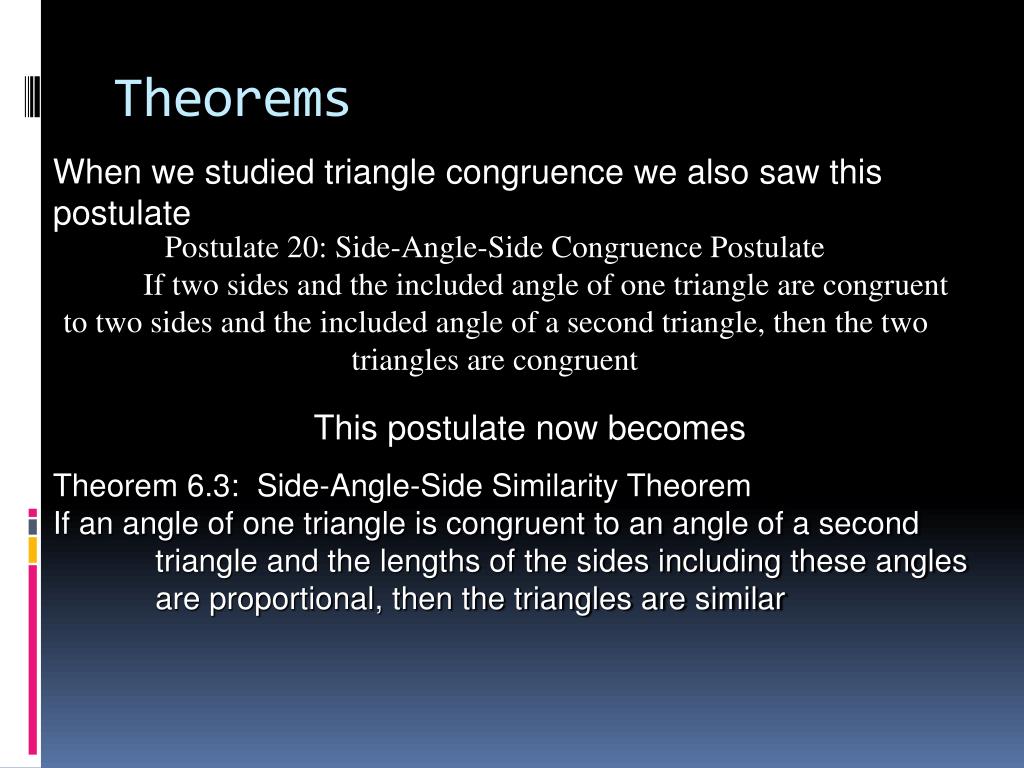 Theorems

When we studied triangle congruence we also saw this postulate

Postulate 20: Side-Angle-Side Congruence Postulate

If two sides and the included angle of one triangle are congruent to two sides and the included angle of a second triangle, then the two triangles are congruent

This postulate now becomes

Theorem 6.3: Side-Angle-Side Similarity Theorem
If an angle of one triangle is congruent to an angle of a second triangle and the lengths of the sides including these angles are proportional, then the triangles are similar